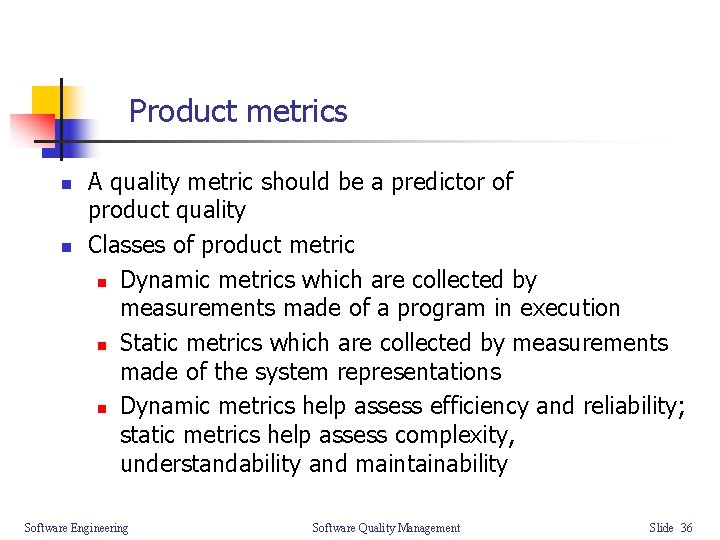 Product metrics

- A quality metric should be a predictor of product quality
- Classes of product metric
  - Dynamic metrics which are collected by measurements made of a program in execution
  - Static metrics which are collected by measurements made of the system representations
  - Dynamic metrics help assess efficiency and reliability; static metrics help assess complexity, understandability and maintainability

Software Engineering    Software Quality Management    Slide 36